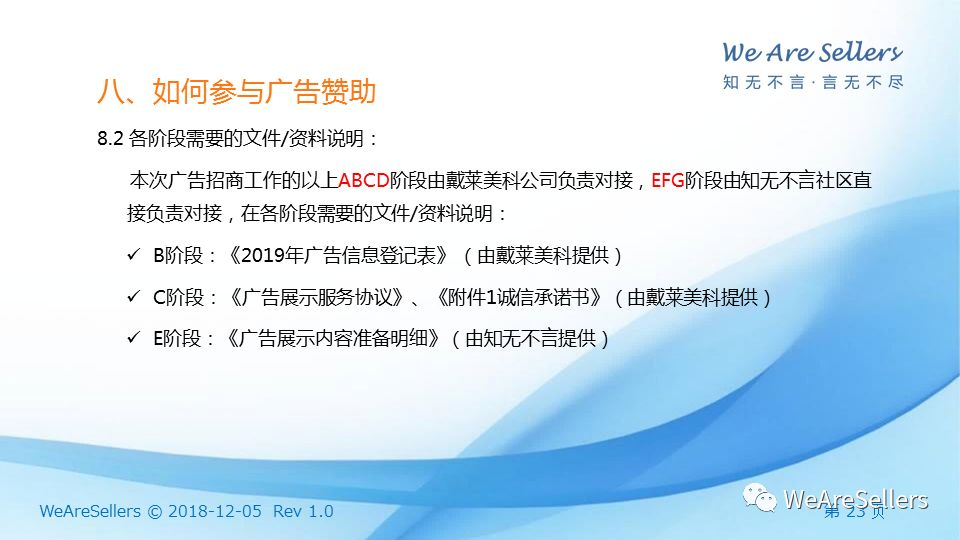 We Are Sellers
知无不言·言无不尽

八、如何参与广告赞助

8.2 各阶段需要的文件/资料说明：

本次广告招商工作的以上ABCD阶段由戴莱美科公司负责对接，EFG阶段由知无不言社区直接负责对接，在各阶段需要的文件/资料说明：

✓ B阶段：《2019年广告信息登记表》（由戴莱美科提供）

✓ C阶段：《广告展示服务协议》、《附件1诚信承诺书》（由戴莱美科提供）

✓ E阶段：《广告展示内容准备明细》（由知无不言提供）

WeAreSellers © 2018-12-05 Rev 1.0

WeAreSellers

第 23 页